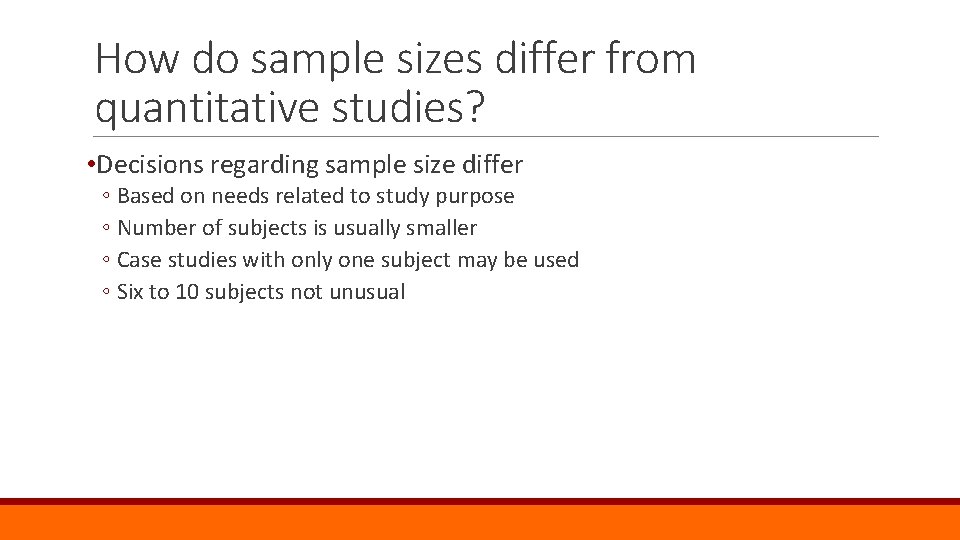 How do sample sizes differ from quantitative studies?

•Decisions regarding sample size differ
◦ Based on needs related to study purpose
◦ Number of subjects is usually smaller
◦ Case studies with only one subject may be used
◦ Six to 10 subjects not unusual